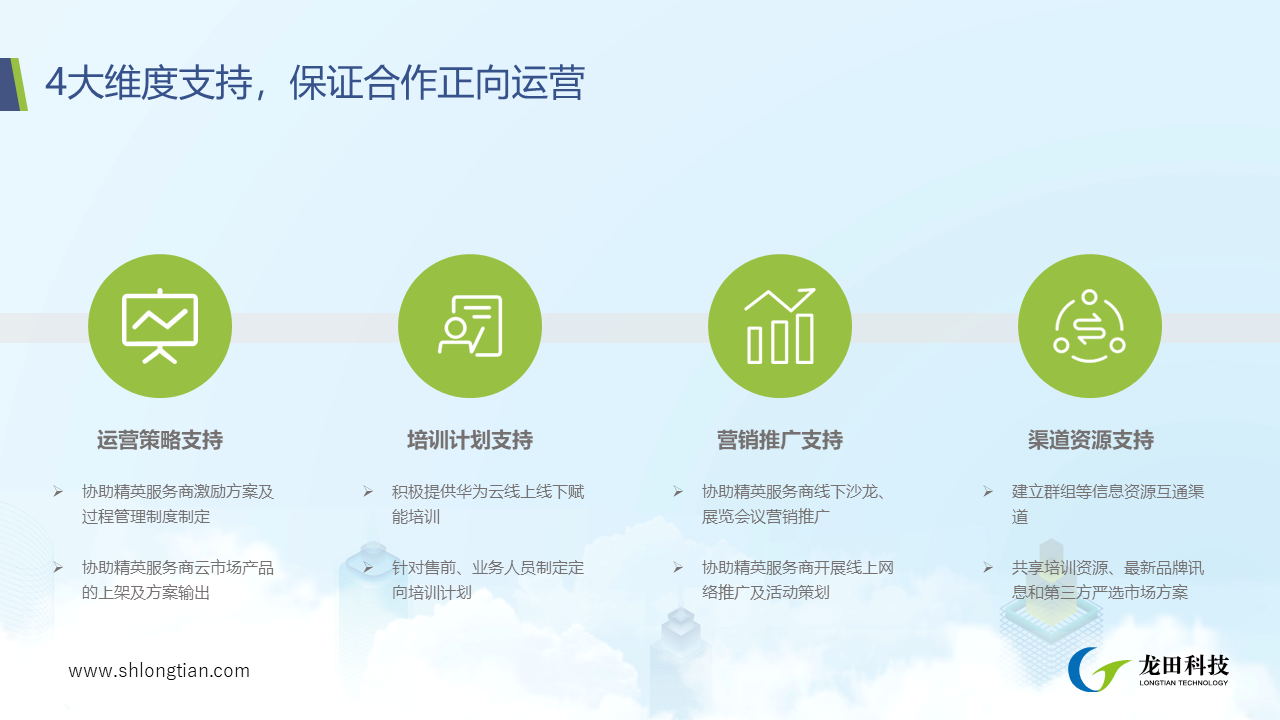 4大维度支持，保证合作正向运营

运营策略支持

➢ 协助精英服务商激励方案及过程管理制度制定

➢ 协助精英服务商云市场产品的上架及方案输出

培训计划支持

➢ 积极提供华为云线上线下赋能培训

➢ 针对售前、业务人员制定定向培训计划

营销推广支持

➢ 协助精英服务商线下沙龙、展览会议营销推广

➢ 协助精英服务商开展线上网络推广及活动策划

渠道资源支持

➢ 建立群组等信息资源互通渠道

➢ 共享培训资源、最新品牌讯息和第三方严选市场方案

www.shlongtian.com

龙田科技
LONGTIAN TECHNOLOGY